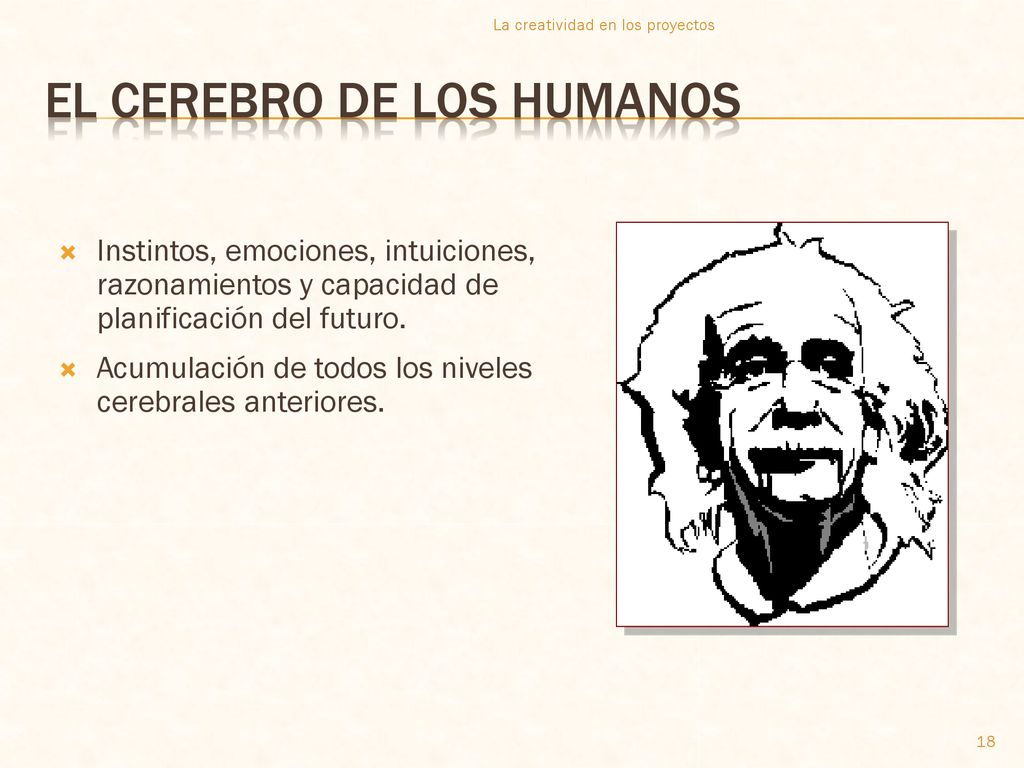 La creatividad en los proyectos

EL CEREBRO DE LOS HUMANOS

Instintos, emociones, intuiciones, razonamientos y capacidad de planificación del futuro.

Acumulación de todos los niveles cerebrales anteriores.

18